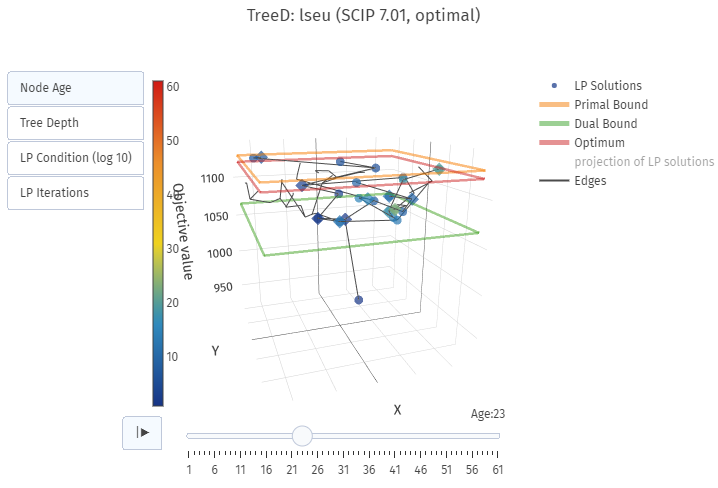 TreeD: lseu (SCIP 7.01, optimal)

Node Age
Tree Depth
LP Condition (log 10)
LP Iterations

60
50
40
30
20
10

Objective value
1100
1050
1000
950

Y
X

LP Solutions
Primal Bound
Dual Bound
Optimum
projection of LP solutions
Edges

Age:23

1 6 11 16 21 26 31 36 41 46 51 56 61